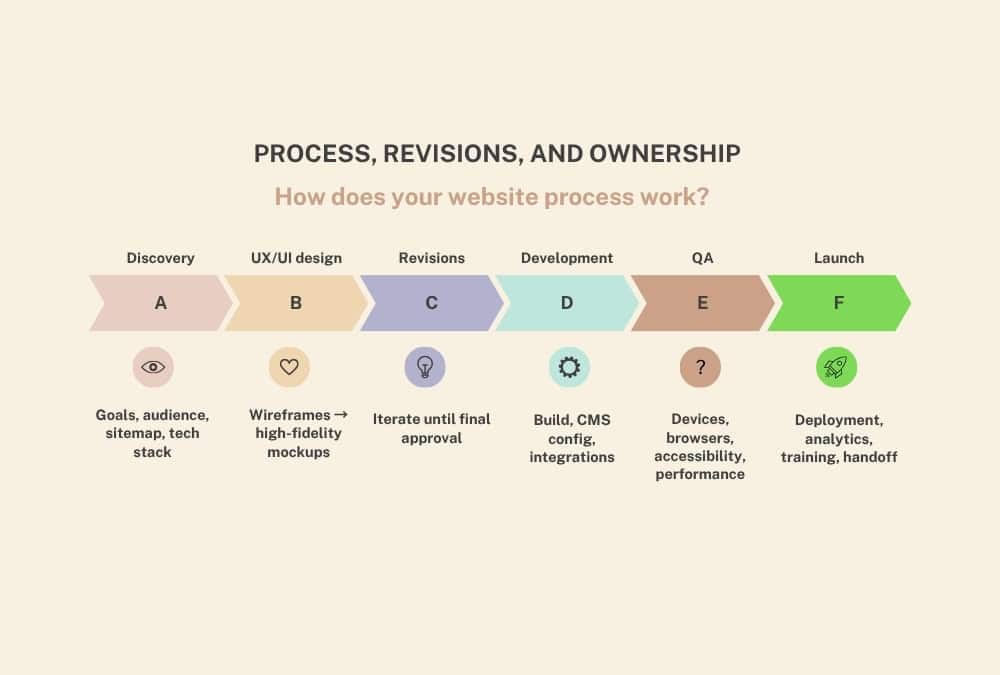 PROCESS, REVISIONS, AND OWNERSHIP

How does your website process work?

Discovery

A

Goals, audience, sitemap, tech stack

UX/UI design

B

Wireframes → high-fidelity mockups

Revisions

C

Iterate until final approval

Development

D

Build, CMS config, integrations

QA

E

?

Devices, browsers, accessibility, performance

Launch

F

Deployment, analytics, training, handoff